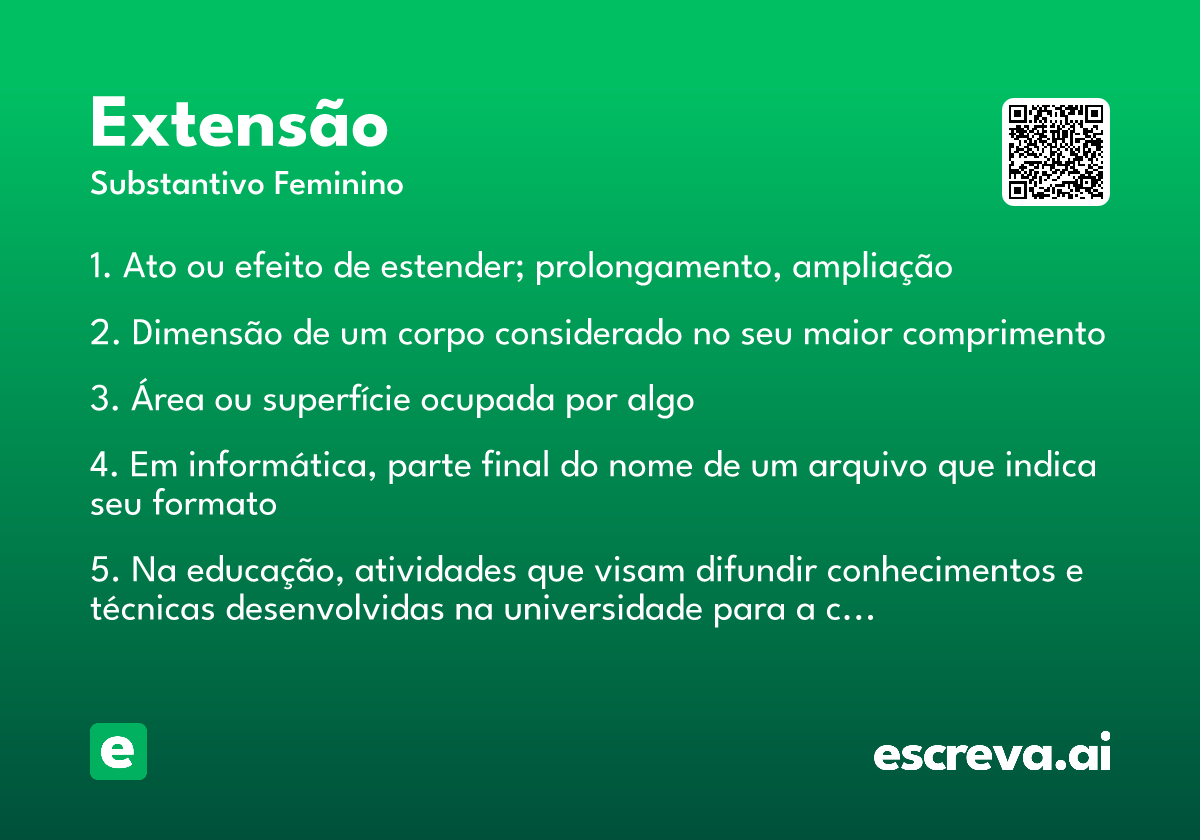 Extensão
Substantivo Feminino

1. Ato ou efeito de estender; prolongamento, ampliação

2. Dimensão de um corpo considerado no seu maior comprimento

3. Área ou superfície ocupada por algo

4. Em informática, parte final do nome de um arquivo que indica seu formato

5. Na educação, atividades que visam difundir conhecimentos e técnicas desenvolvidas na universidade para a c…

e

escreva.ai